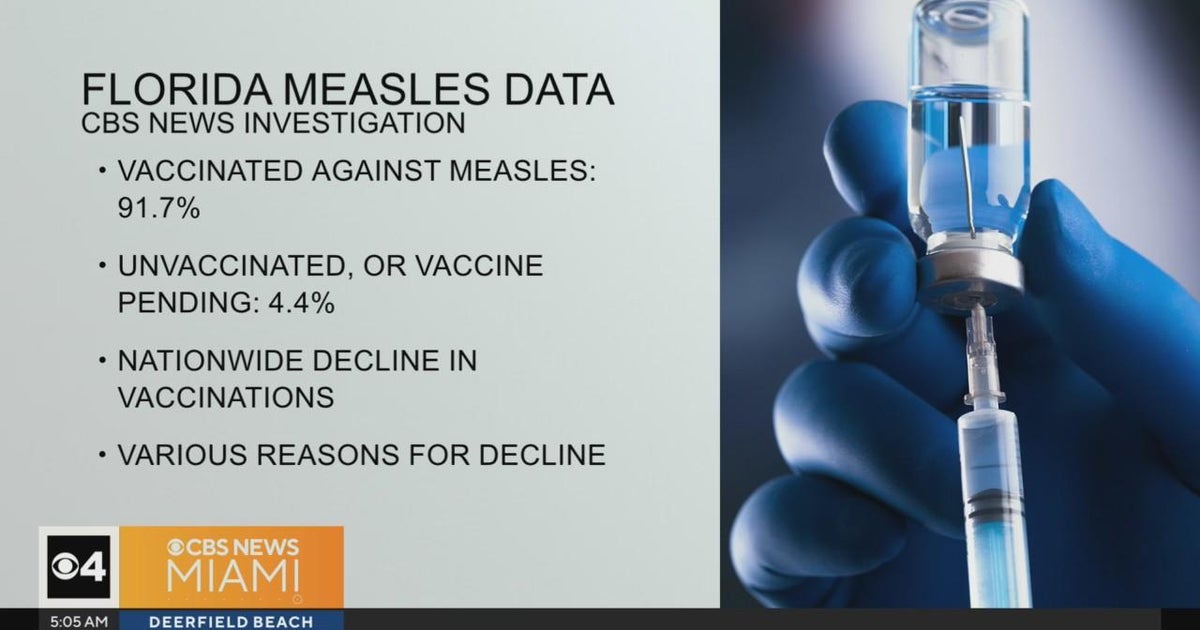 FLORIDA MEASLES DATA
CBS NEWS INVESTIGATION

• VACCINATED AGAINST MEASLES: 91.7%

• UNVACCINATED, OR VACCINE PENDING: 4.4%

• NATIONWIDE DECLINE IN VACCINATIONS

• VARIOUS REASONS FOR DECLINE

4

CBS NEWS
MIAMI

5:05 AM DEERFIELD BEACH